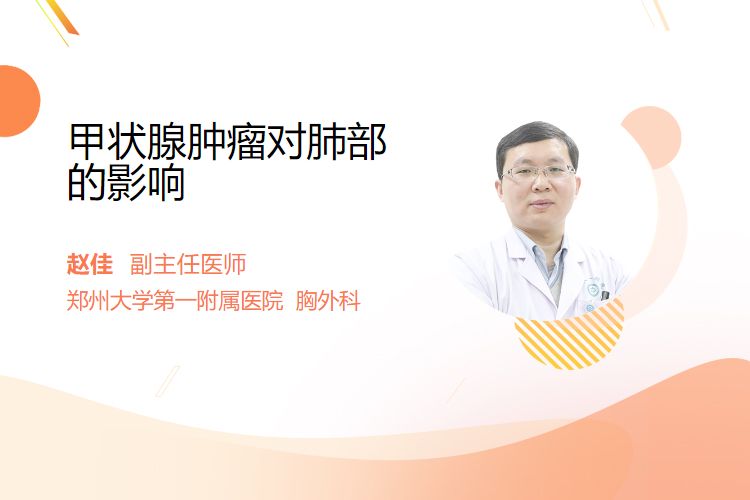 甲状腺肿瘤对肺部的影响

赵佳 副主任医师
郑州大学第一附属医院 胸外科